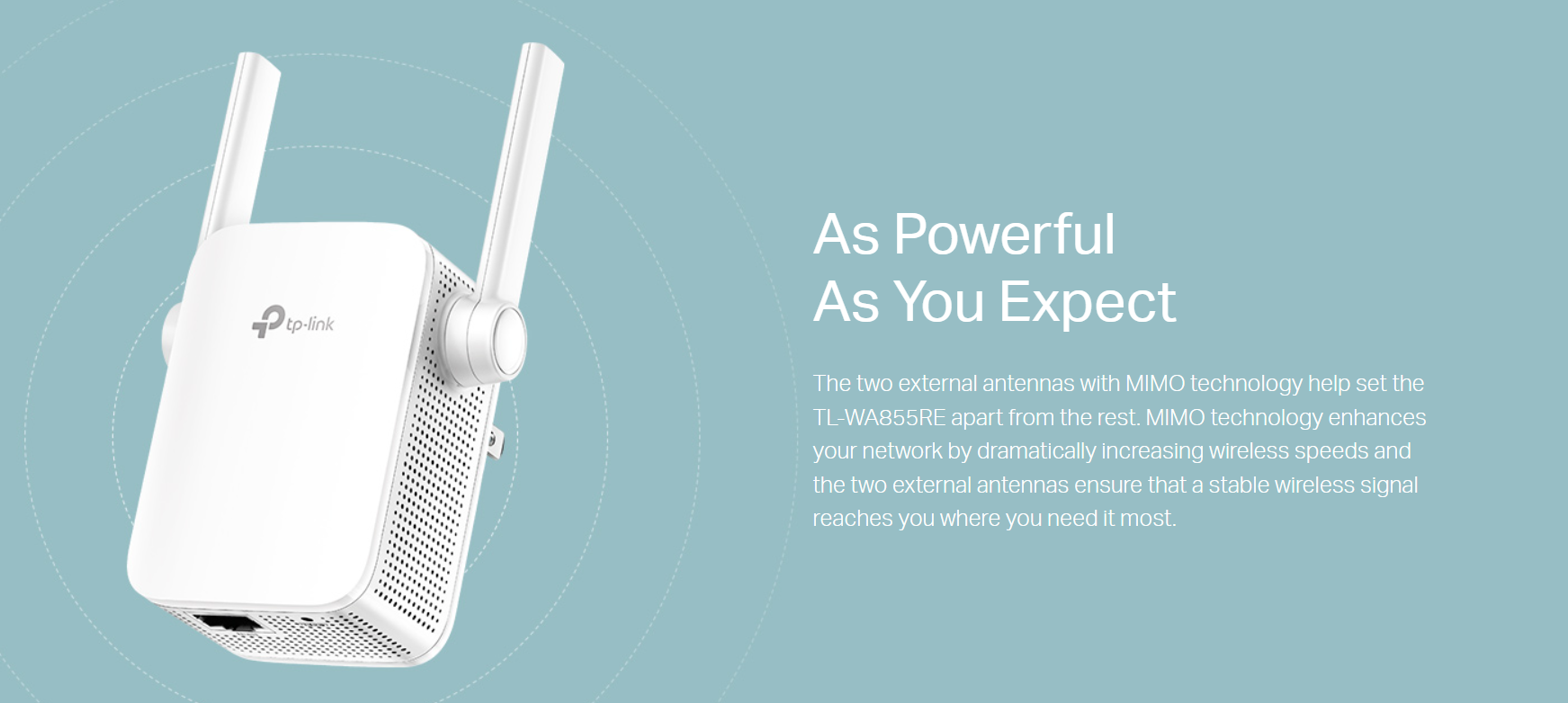 tp-link

As Powerful
As You Expect

The two external antennas with MIMO technology help set the TL-WA855RE apart from the rest. MIMO technology enhances your network by dramatically increasing wireless speeds and the two external antennas ensure that a stable wireless signal reaches you where you need it most.